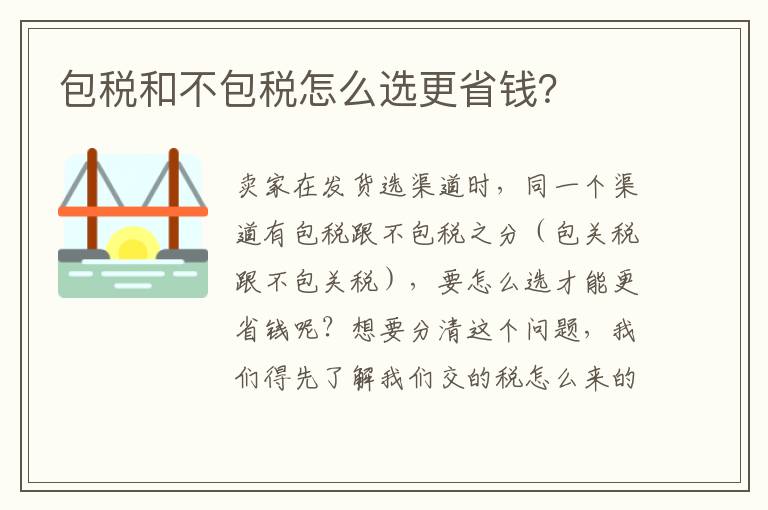 包税和不包税怎么选更省钱?

卖家在发货选渠道时，同一个渠道有包税跟不包税之分（包关税跟不包关税），要怎么选才能更省钱呢？想要分清这个问题，我们得先了解我们交的税怎么来的